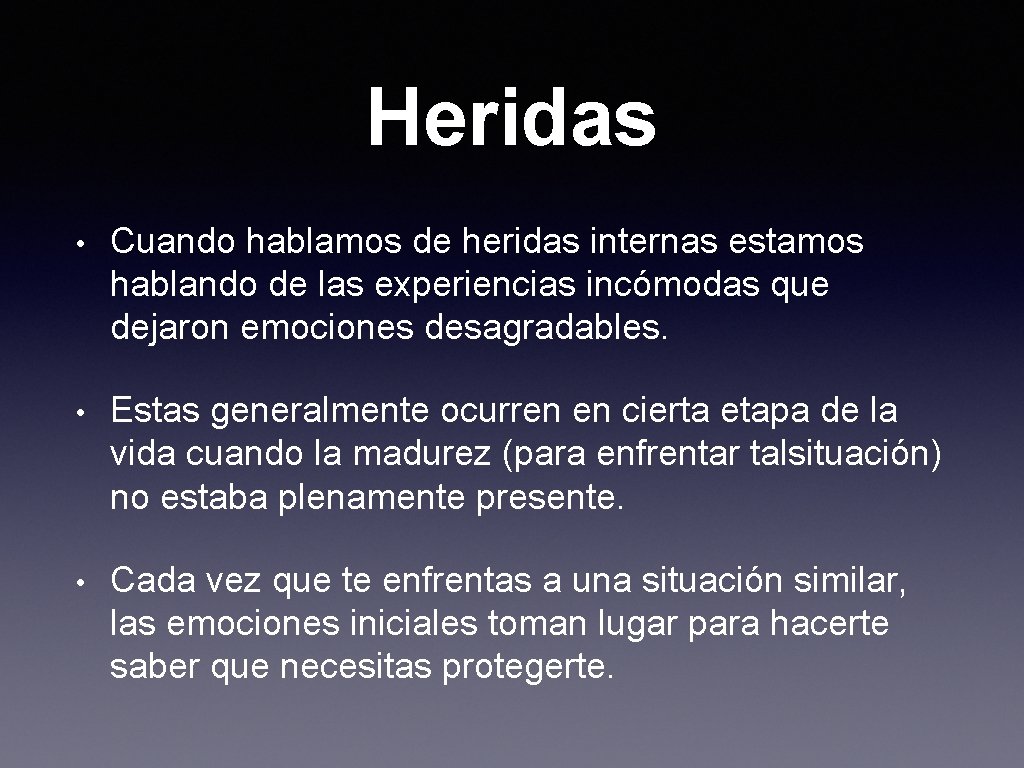 Heridas

• Cuando hablamos de heridas internas estamos hablando de las experiencias incómodas que dejaron emociones desagradables.

• Estas generalmente ocurren en cierta etapa de la vida cuando la madurez (para enfrentar talsituación) no estaba plenamente presente.

• Cada vez que te enfrentas a una situación similar, las emociones iniciales toman lugar para hacerte saber que necesitas protegerte.